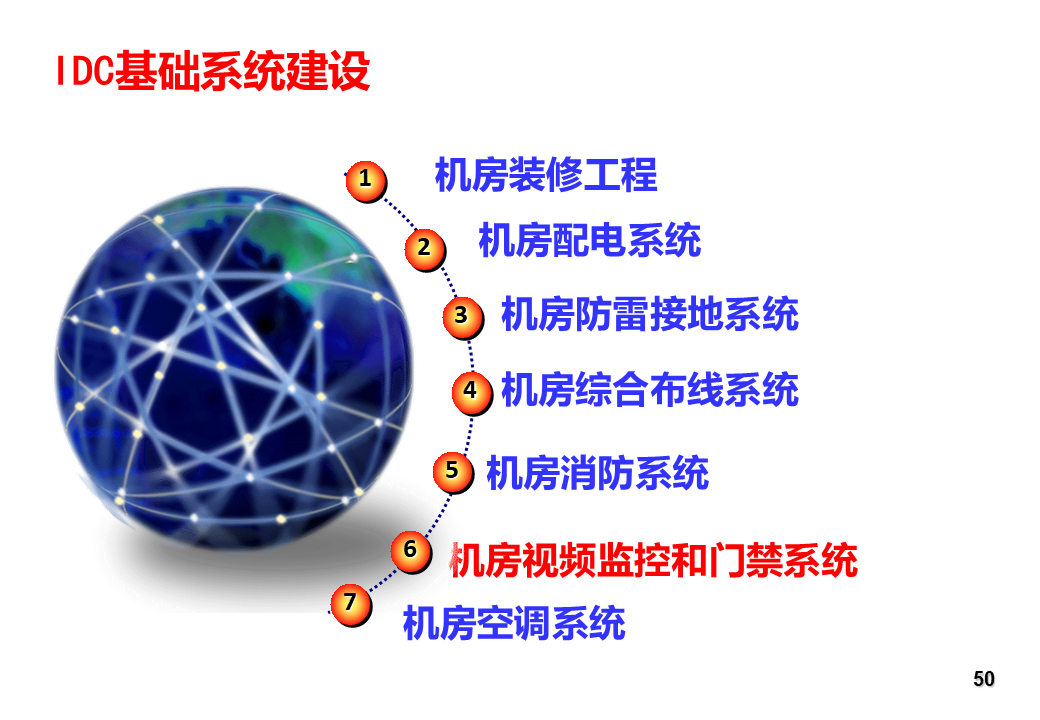 IDC基础系统建设

1 机房装修工程

2 机房配电系统

3 机房防雷接地系统

4 机房综合布线系统

5 机房消防系统

6 机房视频监控和门禁系统

7 机房空调系统

50